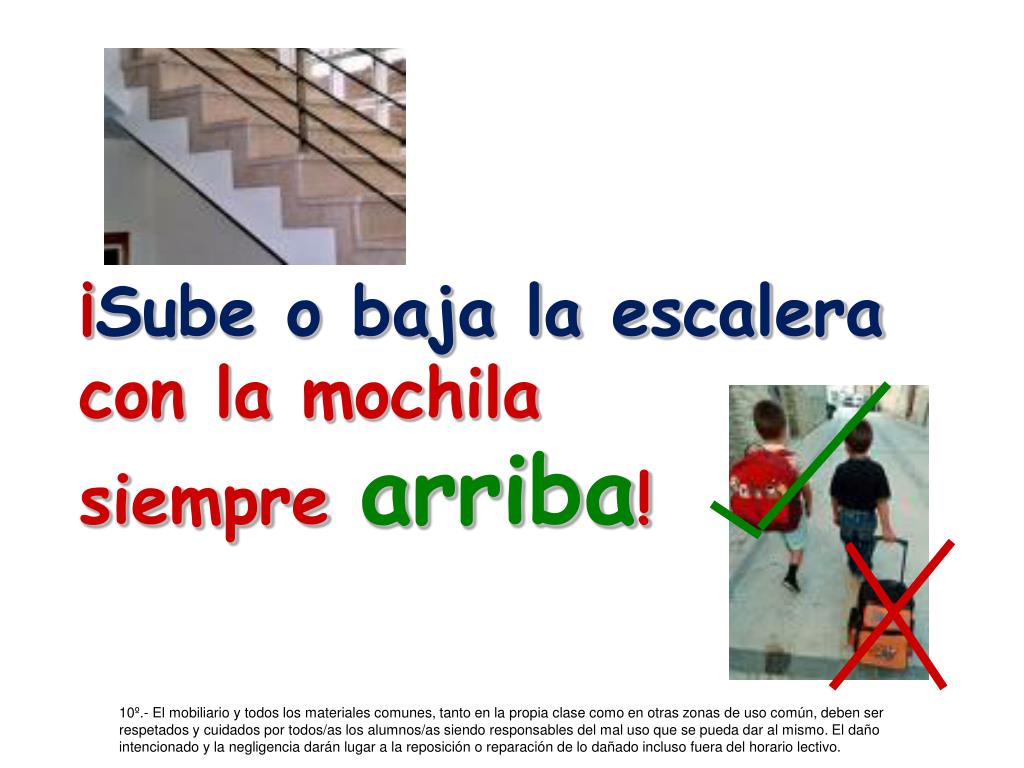 ¡Sube o baja la escalera con la mochila siempre arriba!

10º.- El mobiliario y todos los materiales comunes, tanto en la propia clase como en otras zonas de uso común, deben ser respetados y cuidados por todos/as los alumnos/as siendo responsables del mal uso que se pueda dar al mismo. El daño intencionado y la negligencia darán lugar a la reposición o reparación de lo dañado incluso fuera del horario lectivo.